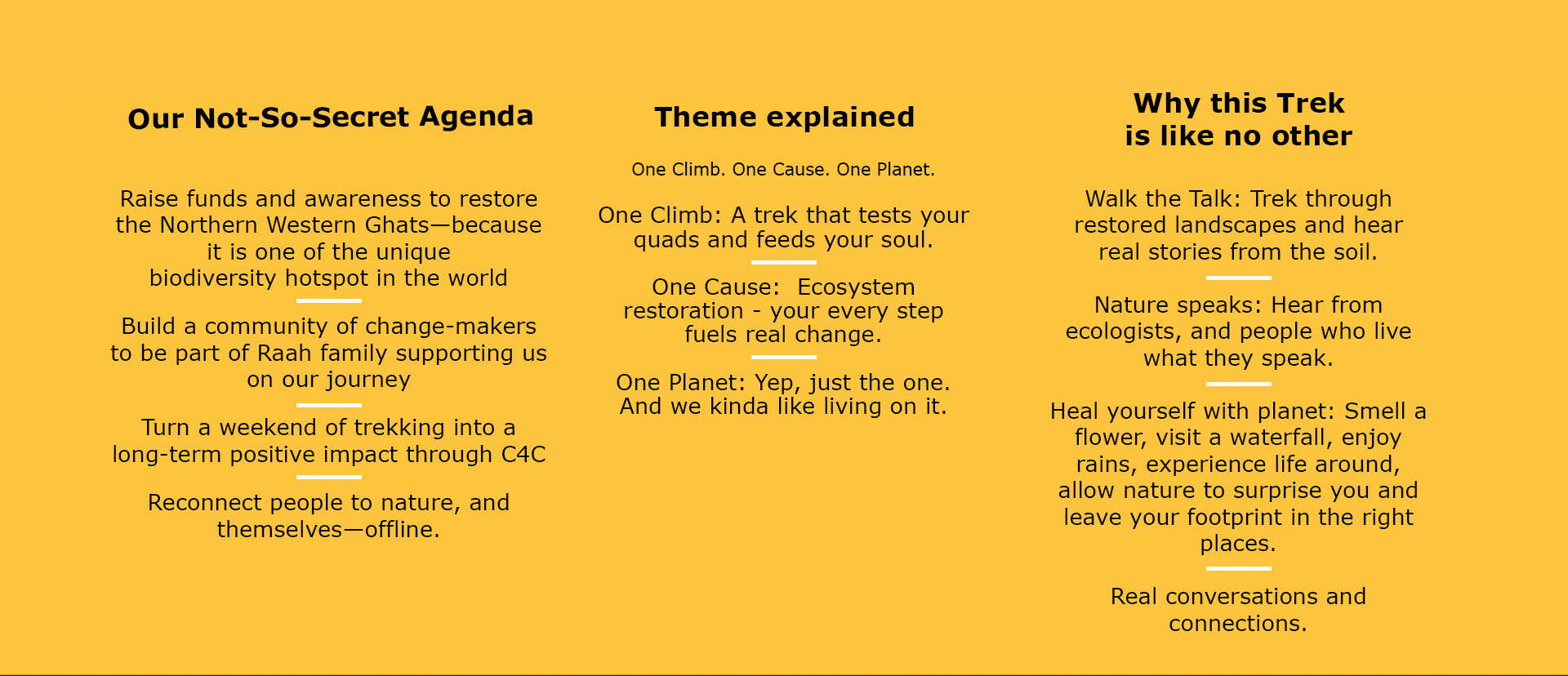 Our Not-So-Secret Agenda

Raise funds and awareness to restore the Northern Western Ghats—because it is one of the unique biodiversity hotspot in the world

Build a community of change-makers to be part of Raah family supporting us on our journey

Turn a weekend of trekking into a long-term positive impact through C4C

Reconnect people to nature, and themselves—offline.

Theme explained

One Climb. One Cause. One Planet.

One Climb: A trek that tests your quads and feeds your soul.

One Cause: Ecosystem restoration - your every step fuels real change.

One Planet: Yep, just the one. And we kinda like living on it.

Why this Trek is like no other

Walk the Talk: Trek through restored landscapes and hear real stories from the soil.

Nature speaks: Hear from ecologists, and people who live what they speak.

Heal yourself with planet: Smell a flower, visit a waterfall, enjoy rains, experience life around, allow nature to surprise you and leave your footprint in the right places.

Real conversations and connections.